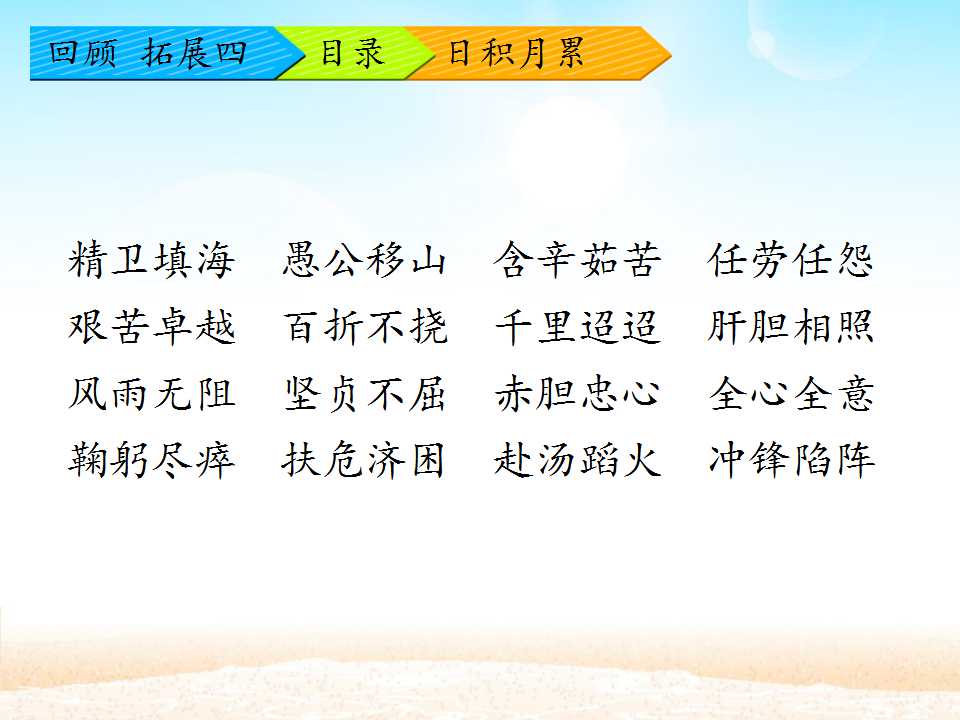 回顾 拓展四 目录 日积月累

精卫填海 愚公移山 含辛茹苦 任劳任怨
艰苦卓越 百折不挠 千里迢迢 肝胆相照
风雨无阻 坚贞不屈 赤胆忠心 全心全意
鞠躬尽瘁 扶危济困 赴汤蹈火 冲锋陷阵